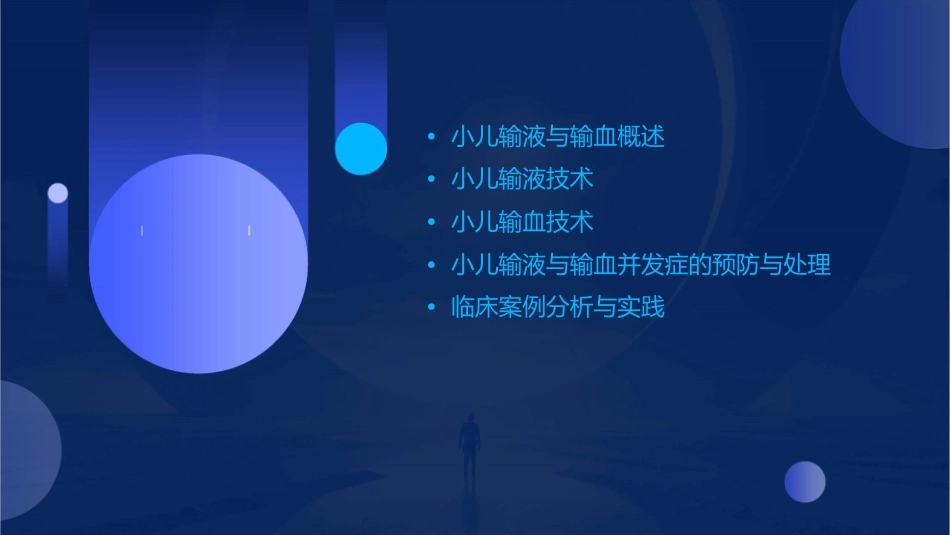 • 小儿输液与输血概述
• 小儿输液技术
• 小儿输血技术
• 小儿输液与输血并发症的预防与处理
• 临床案例分析与实践